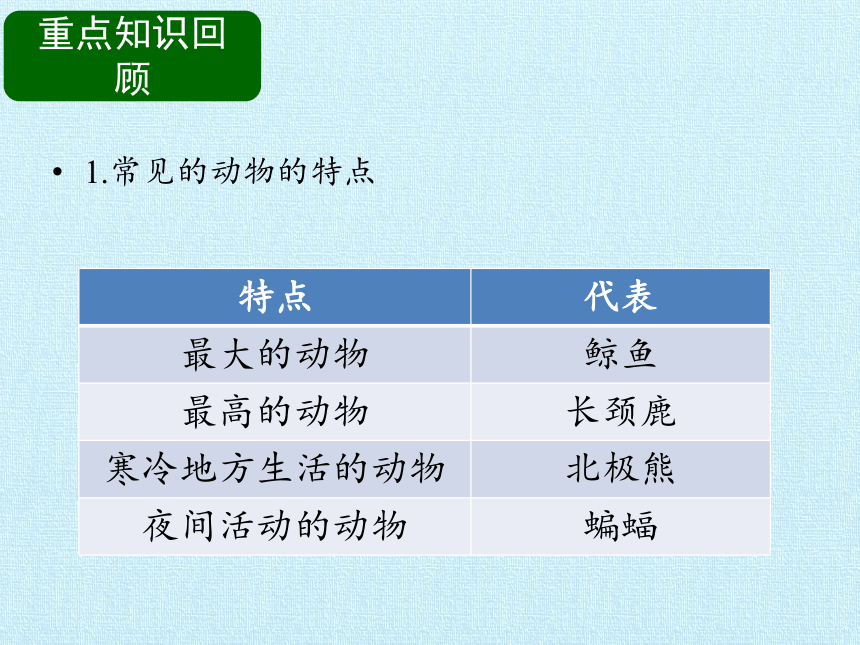 重点知识回顾

• 1.常见的动物的特点

| 特点 | 代表 |
|---|---|
| 最大的动物 | 鲸鱼 |
| 最高的动物 | 长颈鹿 |
| 寒冷地方生活的动物 | 北极熊 |
| 夜间活动的动物 | 蝙蝠 |